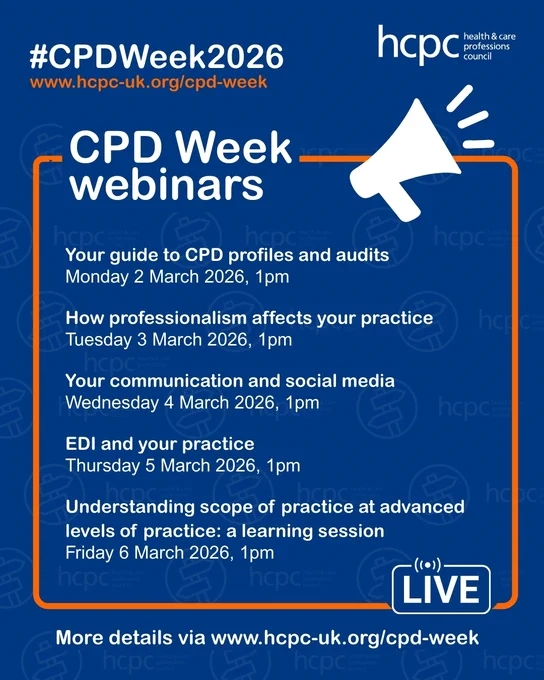 #CPDWeek2026
www.hcpc-uk.org/cpd-week

hcpc health & care professions council

CPD Week webinars

Your guide to CPD profiles and audits
Monday 2 March 2026, 1pm

How professionalism affects your practice
Tuesday 3 March 2026, 1pm

Your communication and social media
Wednesday 4 March 2026, 1pm

EDI and your practice
Thursday 5 March 2026, 1pm

Understanding scope of practice at advanced levels of practice: a learning session
Friday 6 March 2026, 1pm

LIVE

More details via www.hcpc-uk.org/cpd-week